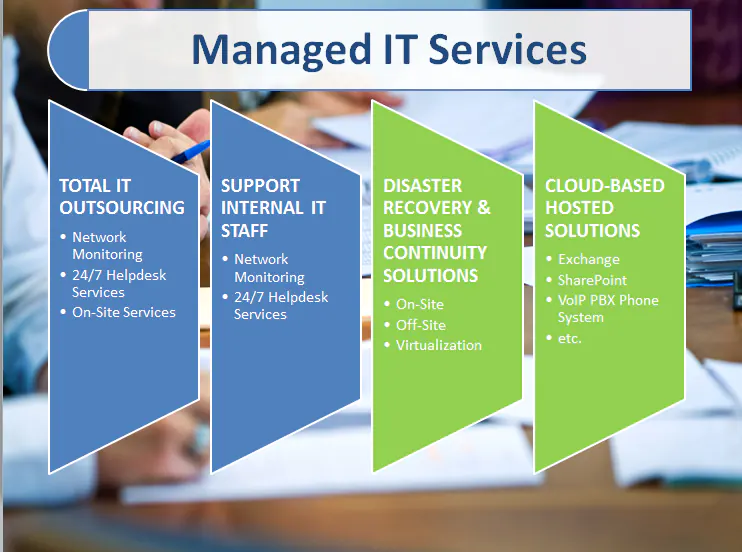 Managed IT Services

TOTAL IT OUTSOURCING
• Network Monitoring
• 24/7 Helpdesk Services
• On-Site Services

SUPPORT INTERNAL IT STAFF
• Network Monitoring
• 24/7 Helpdesk Services

DISASTER RECOVERY & BUSINESS CONTINUITY SOLUTIONS
• On-Site
• Off-Site
• Virtualization

CLOUD-BASED HOSTED SOLUTIONS
• Exchange
• SharePoint
• VoIP PBX Phone System
• etc.